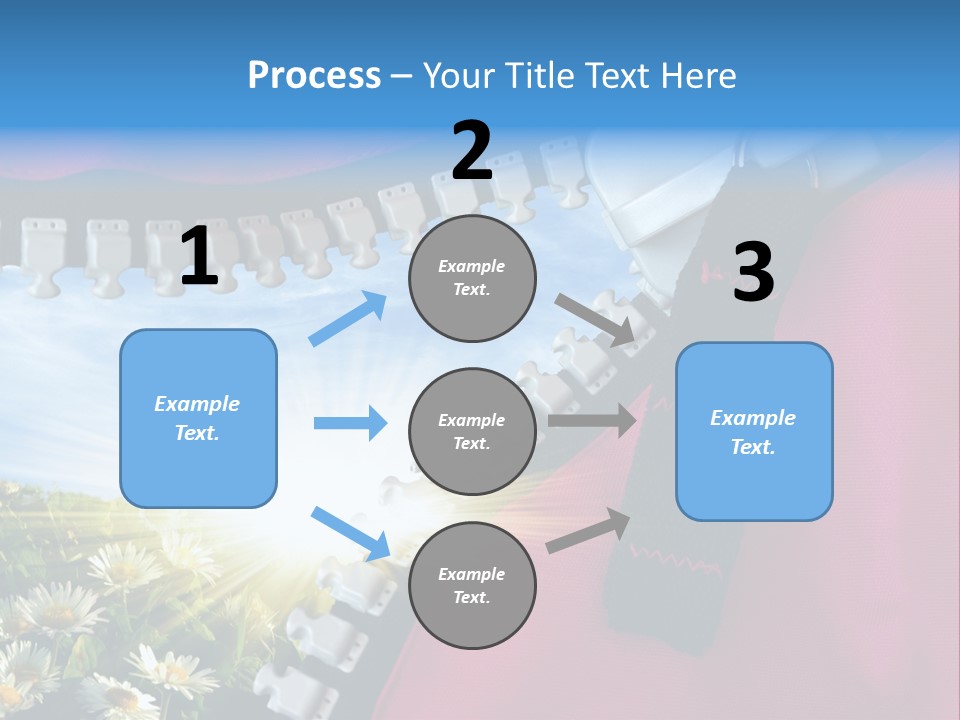 Process – Your Title Text Here

1

Example Text.

2

Example Text.

Example Text.

Example Text.

3

Example Text.